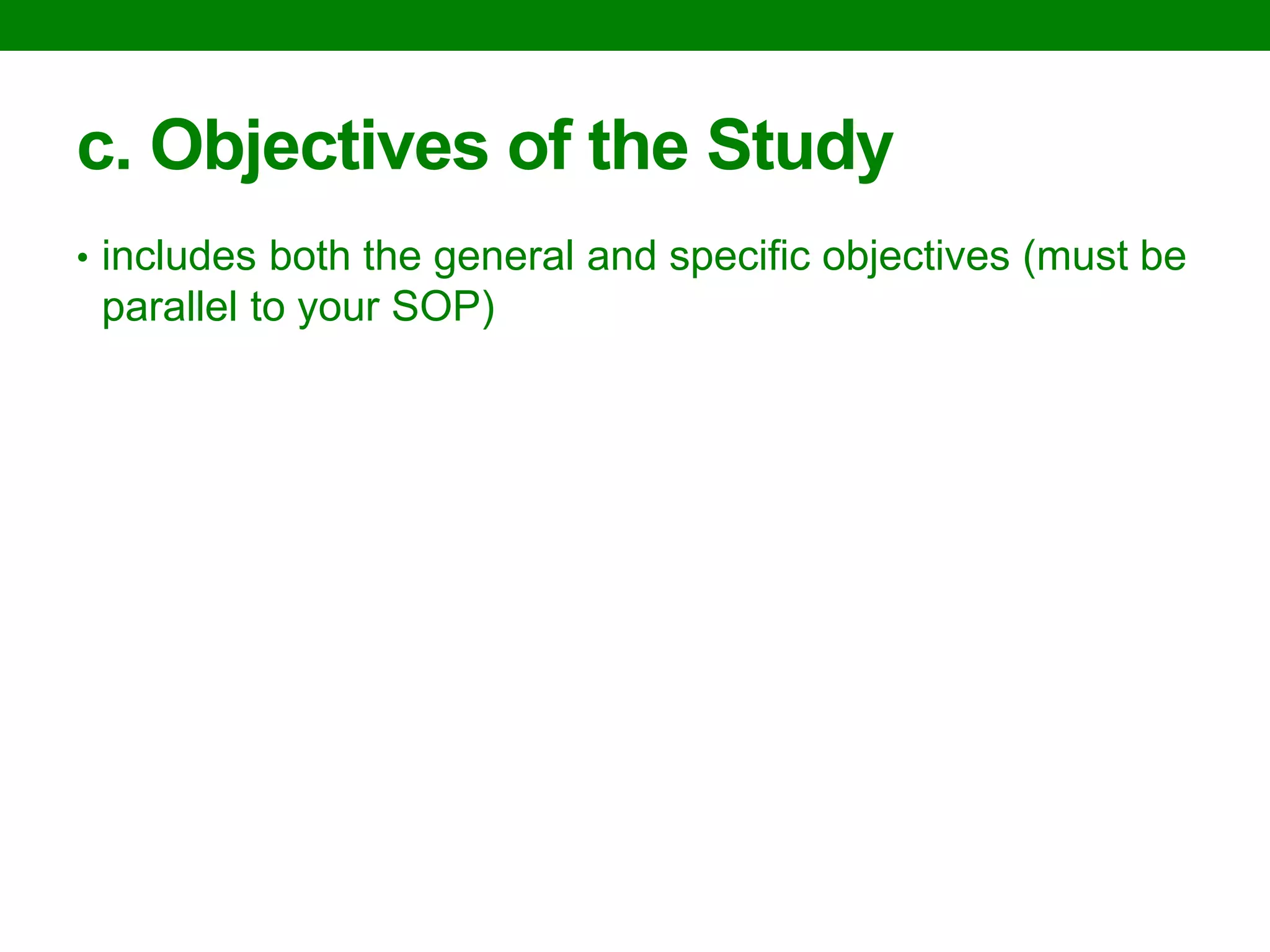 c. Objectives of the Study

• includes both the general and specific objectives (must be parallel to your SOP)